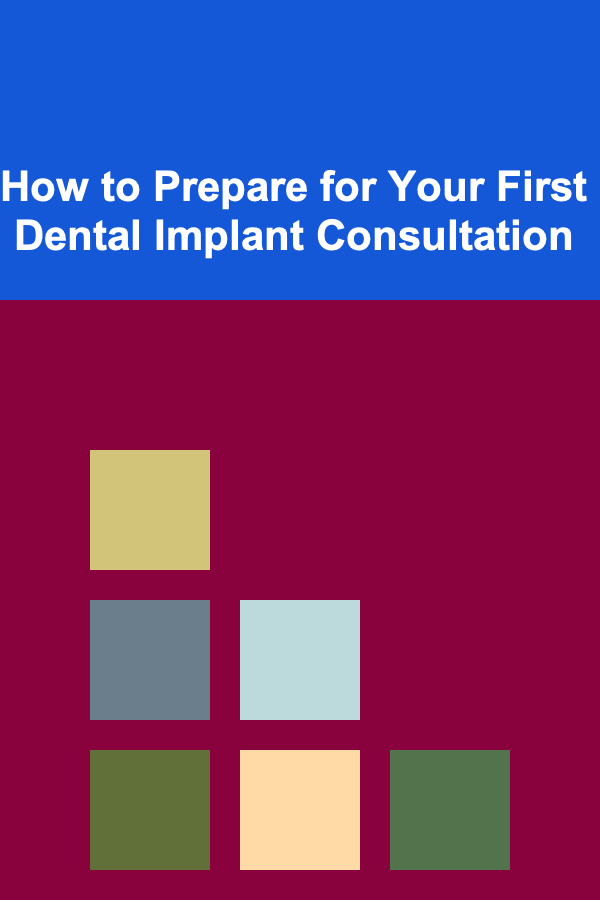 How to Prepare for Your First Dental Implant Consultation